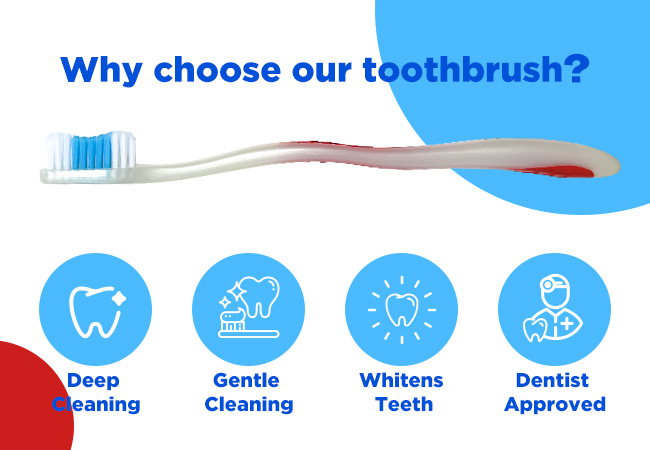 Why choose our toothbrush?

Deep Cleaning

Gentle Cleaning

Whitens Teeth

Dentist Approved